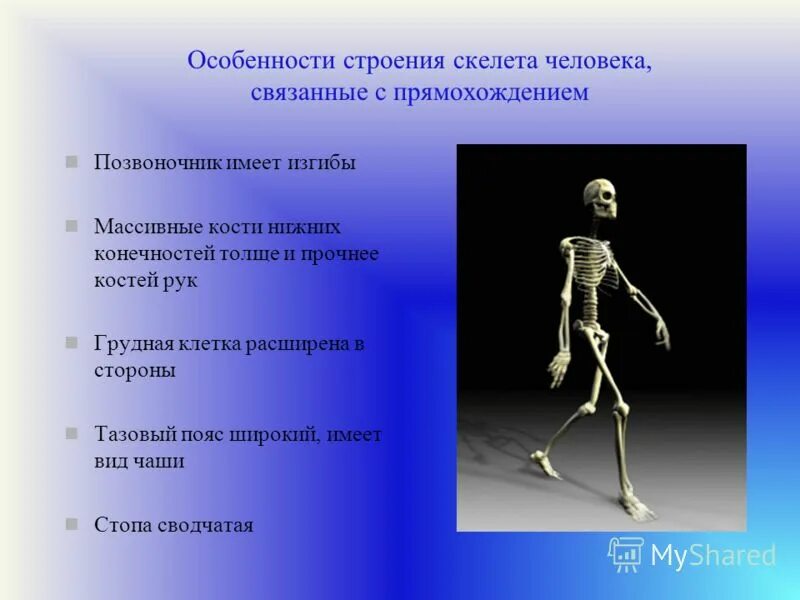 Особенности строения скелета человека, связанные с прямохождением

Позвоночник имеет изгибы

Массивные кости нижних конечностей толще и прочнее костей рук

Грудная клетка расширена в стороны

Тазовый пояс широкий, имеет вид чаши

Стопа сводчатая

MyShared